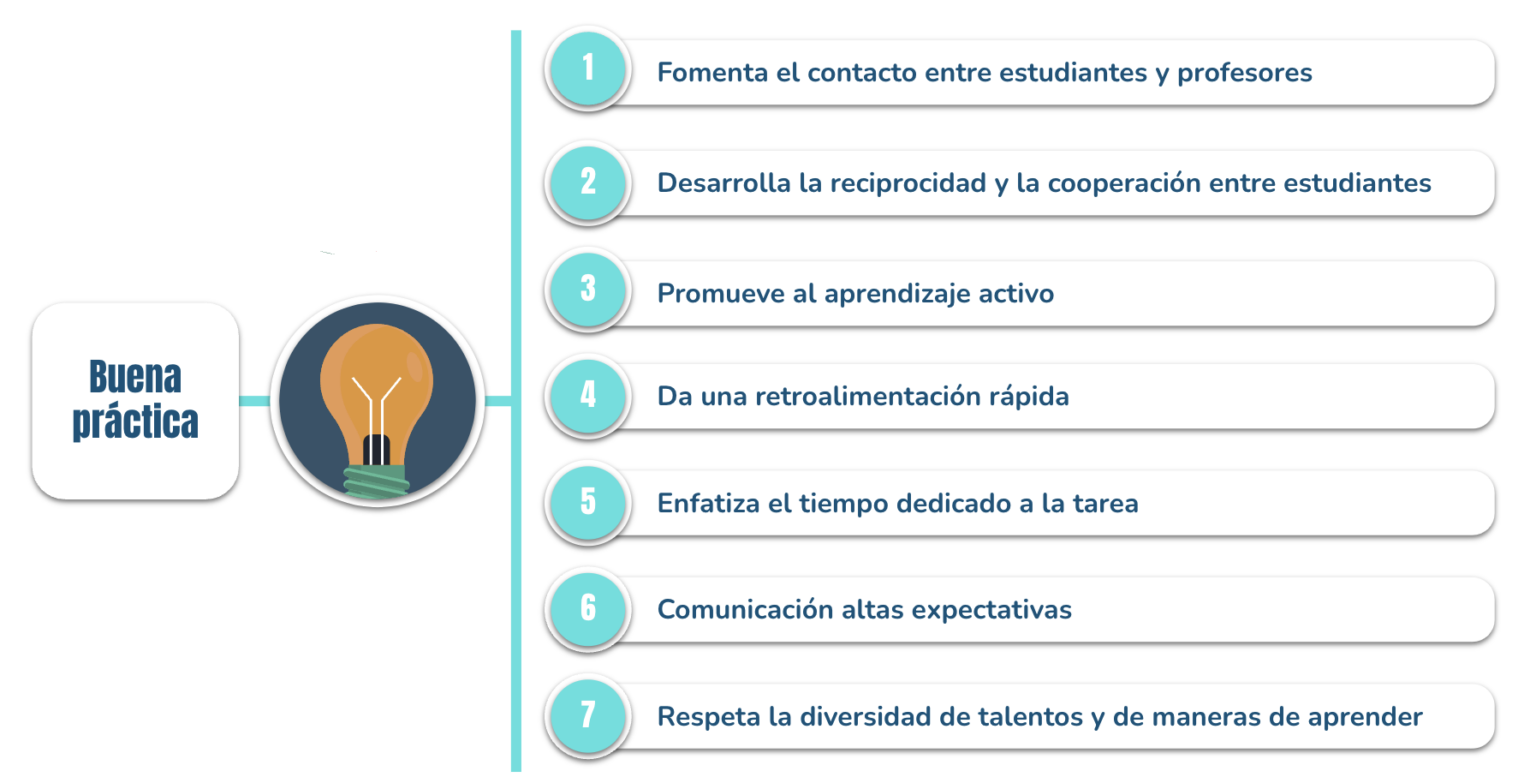 Buena práctica

1 Fomenta el contacto entre estudiantes y profesores

2 Desarrolla la reciprocidad y la cooperación entre estudiantes

3 Promueve al aprendizaje activo

4 Da una retroalimentación rápida

5 Enfatiza el tiempo dedicado a la tarea

6 Comunicación altas expectativas

7 Respeta la diversidad de talentos y de maneras de aprender